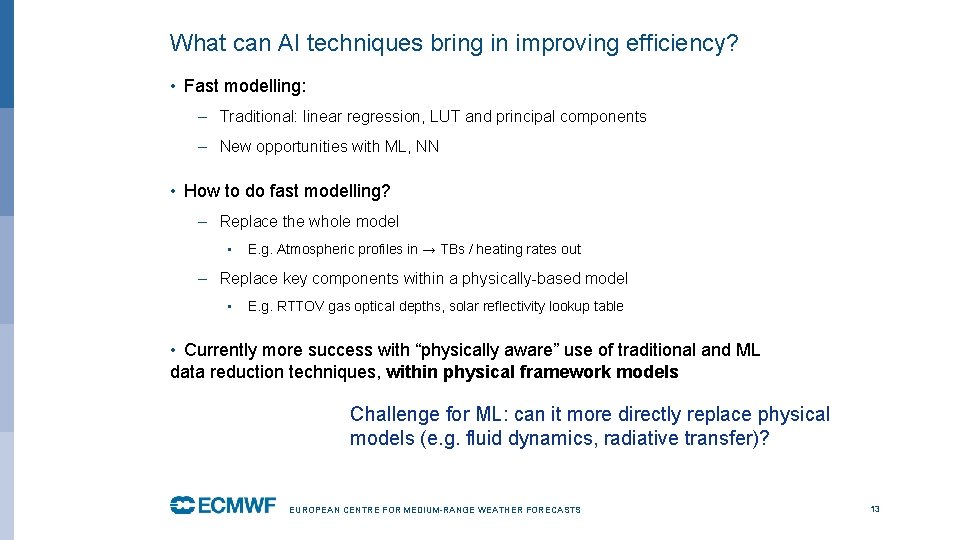 What can AI techniques bring in improving efficiency?

• Fast modelling:

– Traditional: linear regression, LUT and principal components

– New opportunities with ML, NN

• How to do fast modelling?

– Replace the whole model

• E.g. Atmospheric profiles in → TBs / heating rates out

– Replace key components within a physically-based model

• E.g. RTTOV gas optical depths, solar reflectivity lookup table

• Currently more success with “physically aware” use of traditional and ML data reduction techniques, within physical framework models

Challenge for ML: can it more directly replace physical models (e.g. fluid dynamics, radiative transfer)?

ECMWF EUROPEAN CENTRE FOR MEDIUM-RANGE WEATHER FORECASTS 13